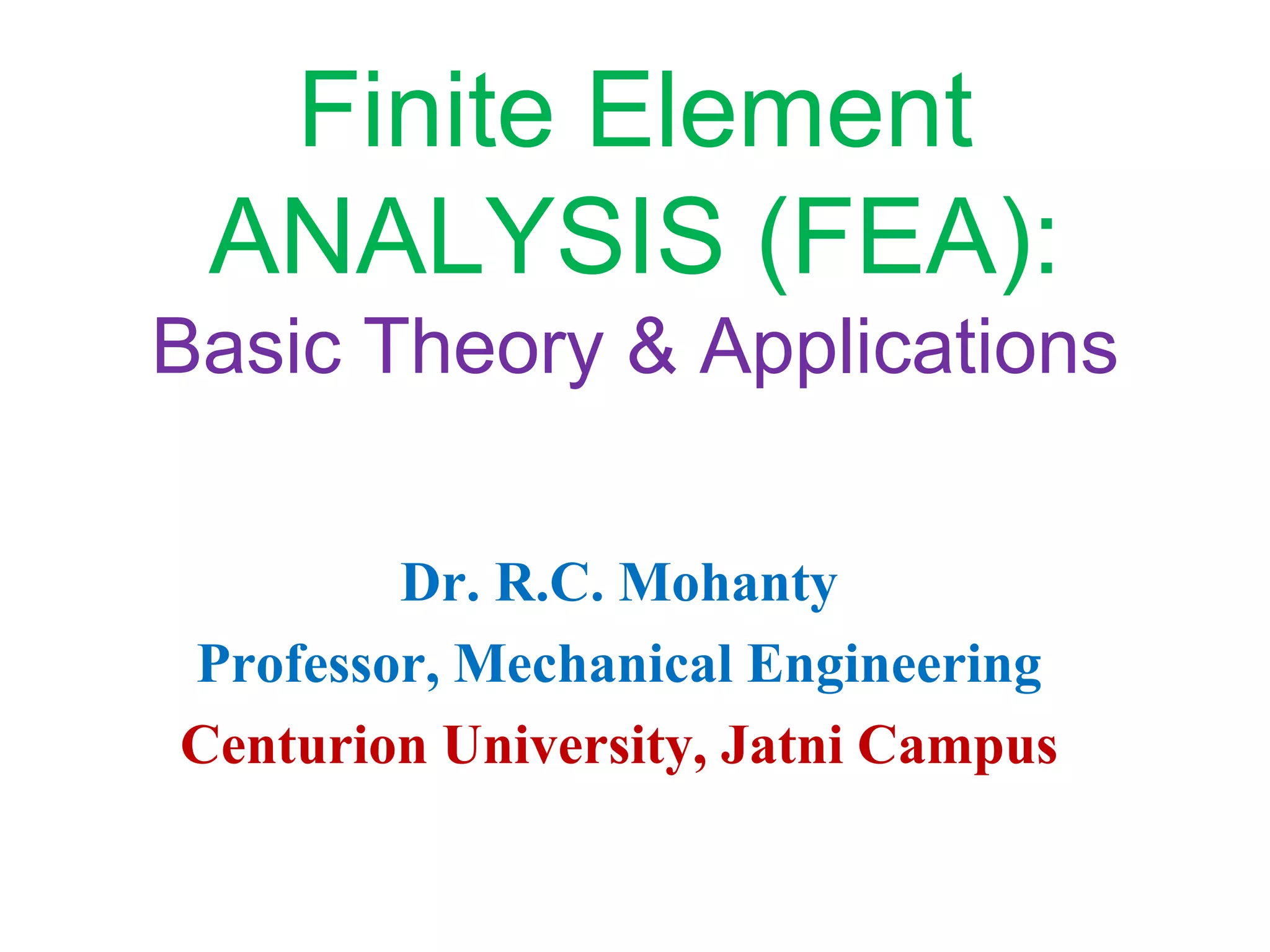 Finite Element ANALYSIS (FEA):
Basic Theory & Applications

Dr. R.C. Mohanty
Professor, Mechanical Engineering
Centurion University, Jatni Campus